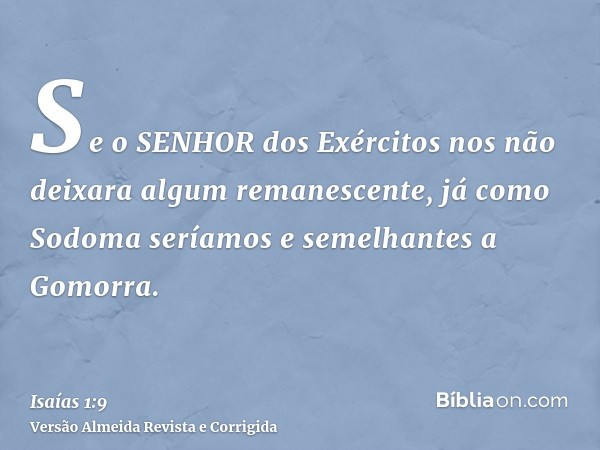 Se o SENHOR dos Exércitos nos não deixara algum remanescente, já como Sodoma seríamos e semelhantes a Gomorra.

Isaías 1:9
Versão Almeida Revista e Corrigida

Bíbliaon.com